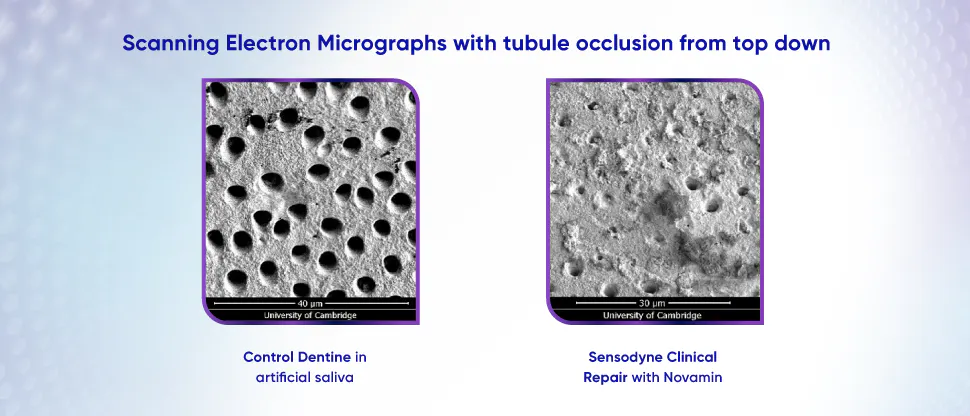 Scanning Electron Micrographs with tubule occlusion from top down

40 μm
University of Cambridge

Control Dentine in artificial saliva

30 μm
University of Cambridge

Sensodyne Clinical Repair with Novamin